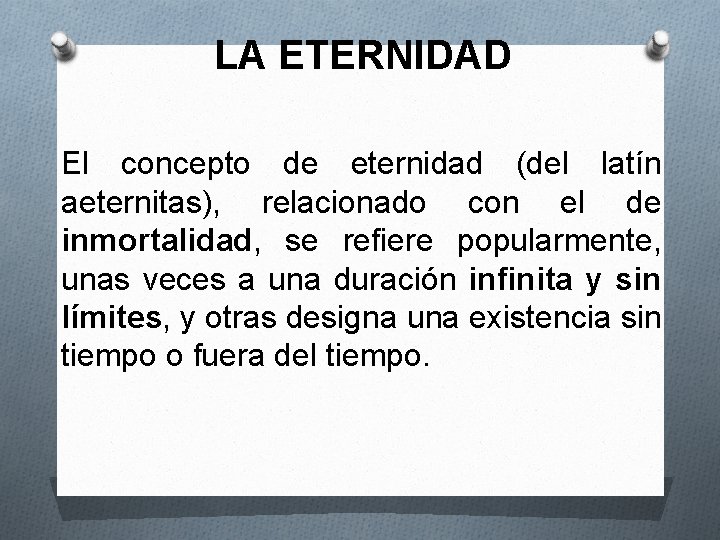 LA ETERNIDAD

El concepto de eternidad (del latín aeternitas), relacionado con el de inmortalidad, se refiere popularmente, unas veces a una duración infinita y sin límites, y otras designa una existencia sin tiempo o fuera del tiempo.